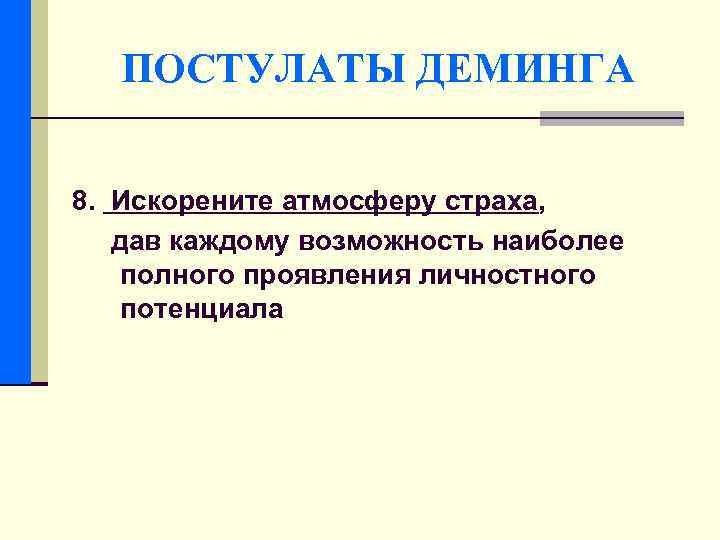 ПОСТУЛАТЫ ДЕМИНГА

8. Искорените атмосферу страха, дав каждому возможность наиболее полного проявления личностного потенциала